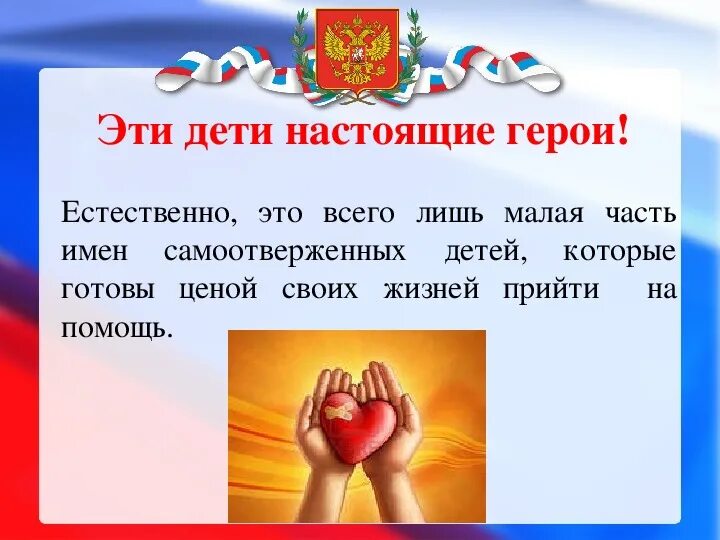 Эти дети настоящие герои!

Естественно, это всего лишь малая часть имен самоотверженных детей, которые готовы ценой своих жизней прийти на помощь.